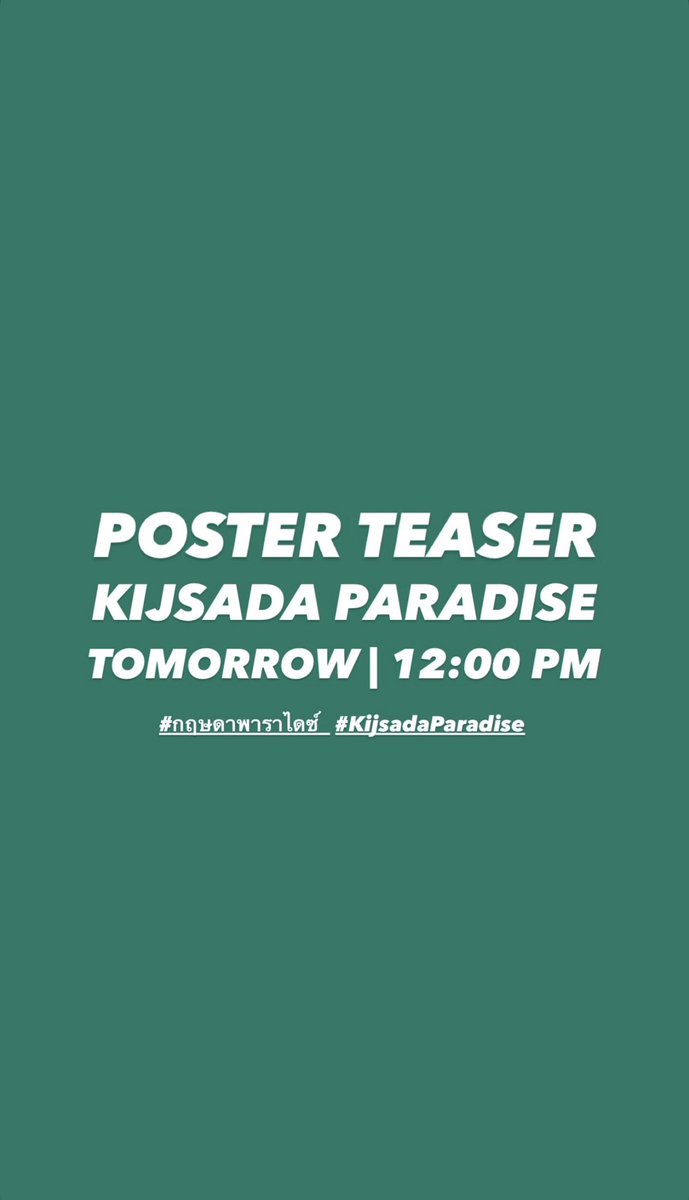 POSTER TEASER
KIJSADA PARADISE
TOMORROW | 12:00 PM

#กฤษดาพาราไดซ์ #KijsadaParadise